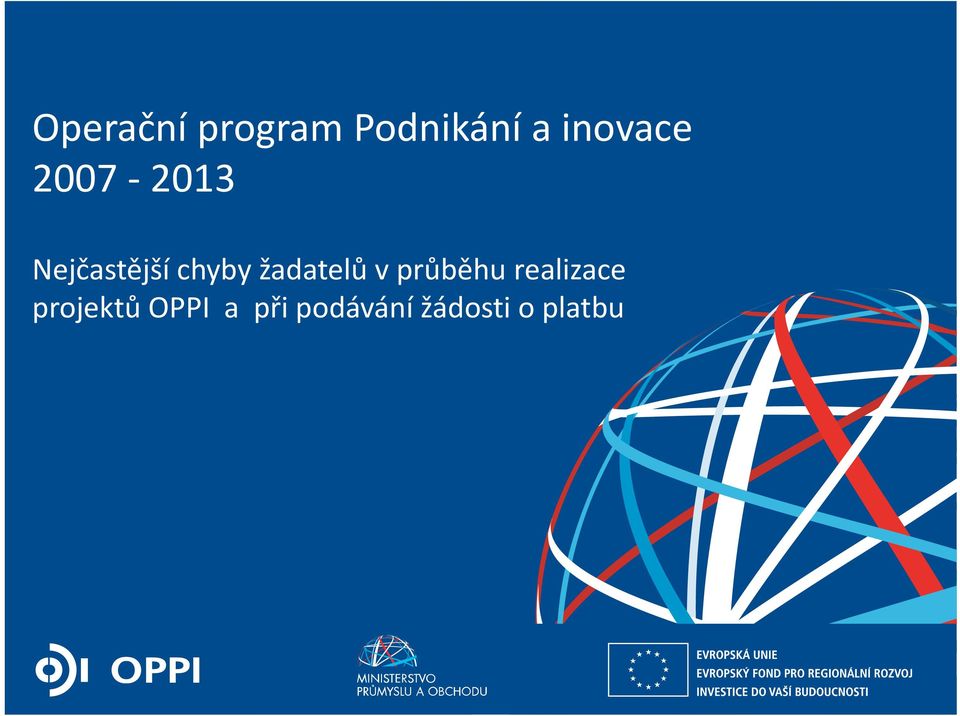 Operační program Podnikání a inovace
2007 - 2013

Nejčastější chyby žadatelů v průběhu realizace projektů OPPI a při podávání žádosti o platbu

OPPI

MINISTERSTVO
PRŮMYSLU A OBCHODU

EVROPSKÁ UNIE
EVROPSKÝ FOND PRO REGIONÁLNÍ ROZVOJ
INVESTICE DO VAŠÍ BUDOUCNOSTI